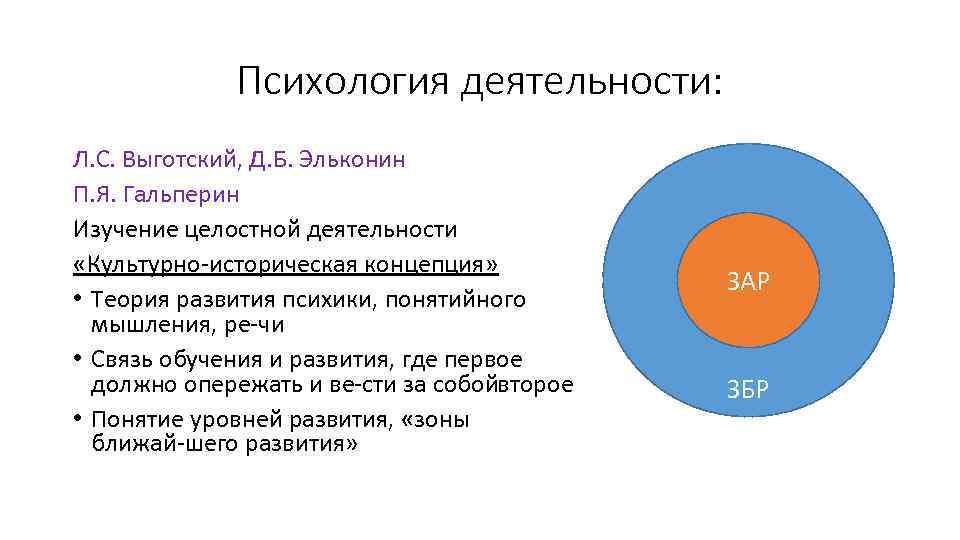 Психология деятельности:

Л.С. Выготский, Д.Б. Эльконин
П.Я. Гальперин
Изучение целостной деятельности
«Культурно-историческая концепция»

• Теория развития психики, понятийного мышления, ре-чи
• Связь обучения и развития, где первое должно опережать и ве-сти за собойвторое
• Понятие уровней развития, «зоны ближай-шего развития»

ЗАР

ЗБР